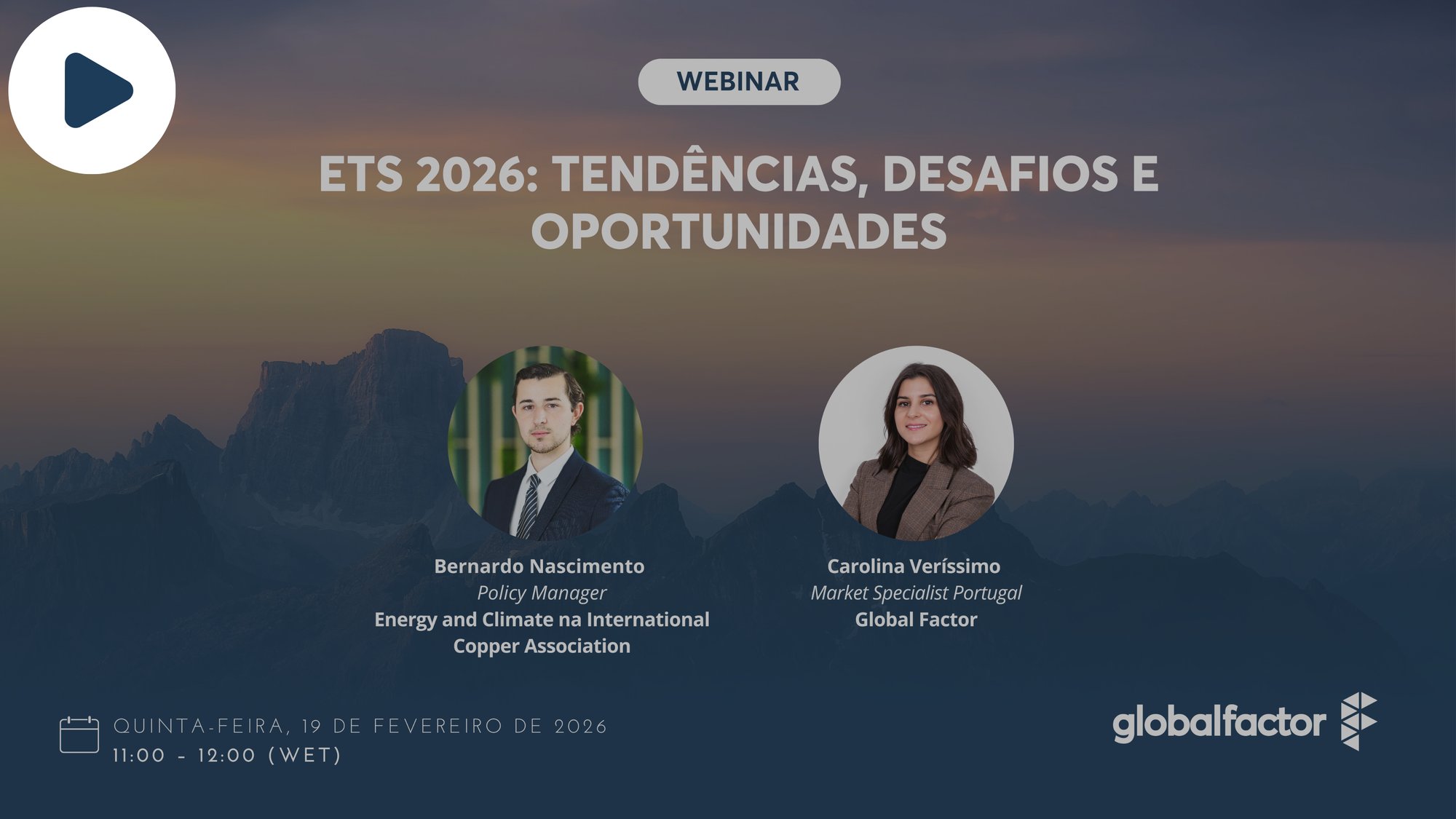 WEBINAR

ETS 2026: TENDÊNCIAS, DESAFIOS E OPORTUNIDADES

Bernardo Nascimento
Policy Manager
Energy and Climate na International Copper Association

Carolina Veríssimo
Market Specialist Portugal
Global Factor

QUINTA-FEIRA, 19 DE FEVEREIRO DE 2026
11:00 - 12:00 (WET)

globalfactor